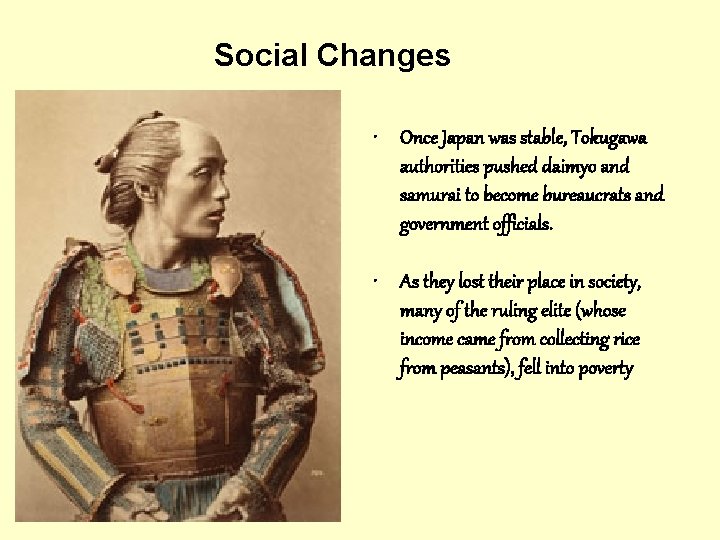 Social Changes

• Once Japan was stable, Tokugawa authorities pushed daimyo and samurai to become bureaucrats and government officials.

• As they lost their place in society, many of the ruling elite (whose income came from collecting rice from peasants), fell into poverty